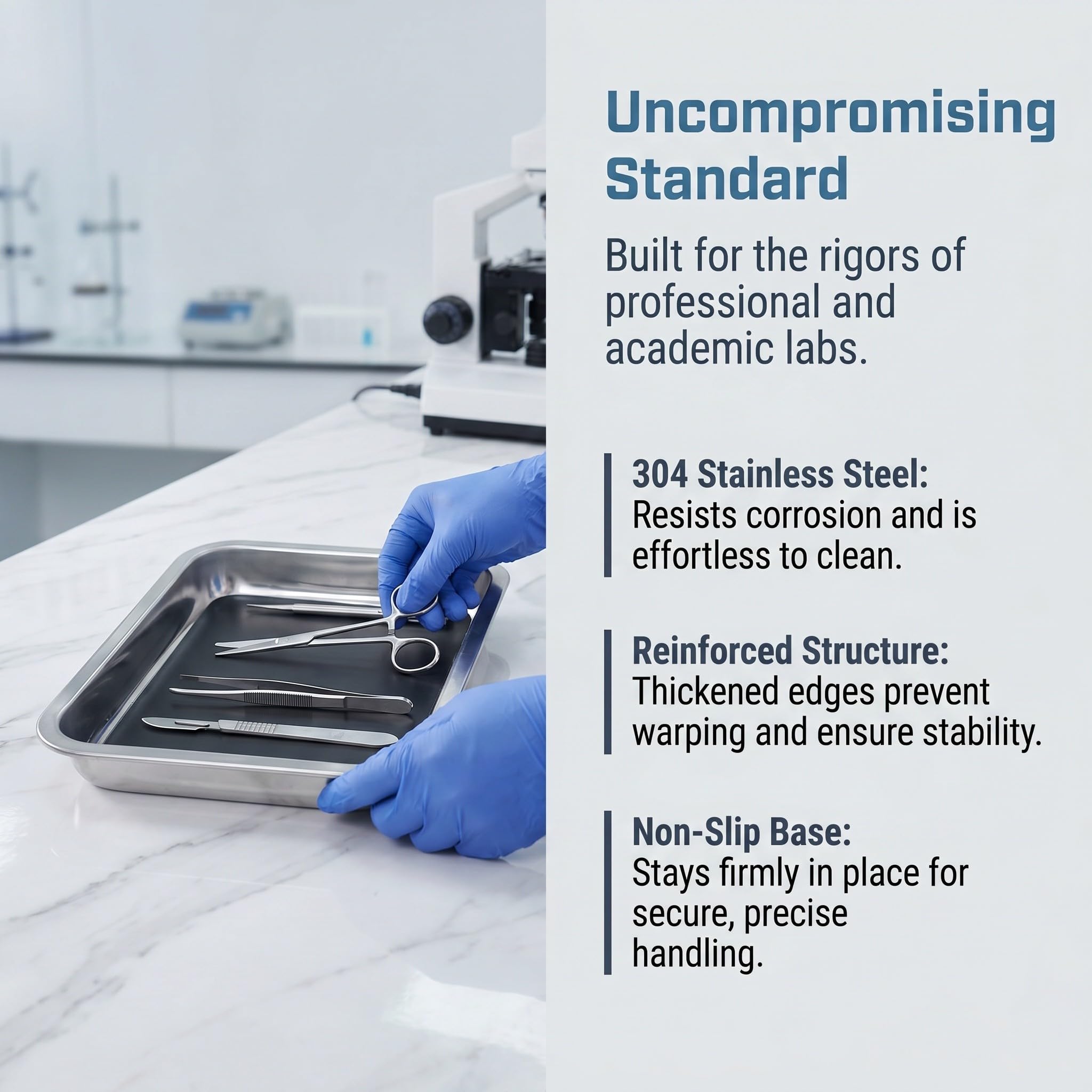 Uncompromising Standard

Built for the rigors of professional and academic labs.

304 Stainless Steel:
Resists corrosion and is effortless to clean.

Reinforced Structure:
Thickened edges prevent warping and ensure stability.

Non-Slip Base:
Stays firmly in place for secure, precise handling.